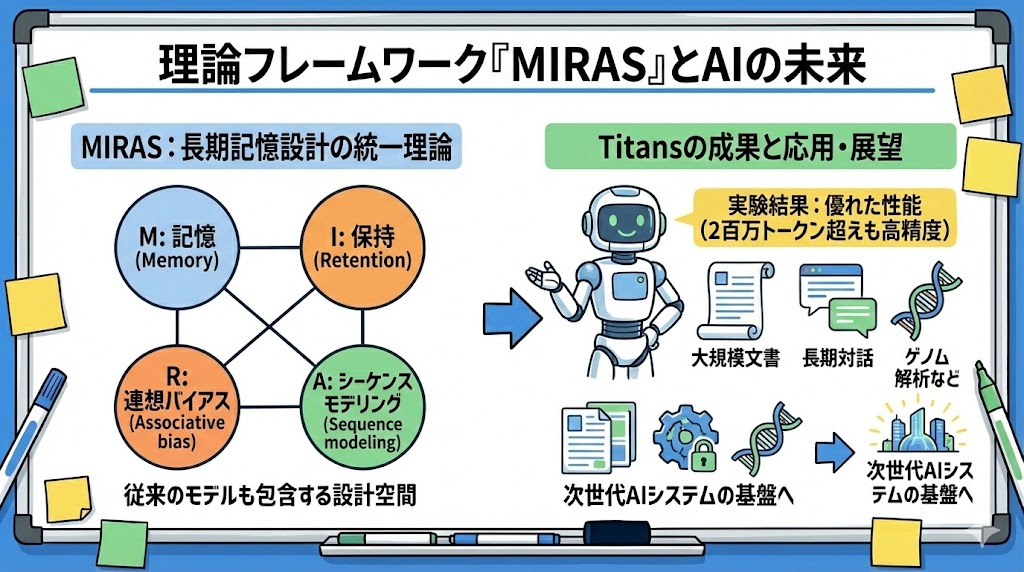 理論フレームワーク『MIRAS』とAIの未来

MIRAS：長期記憶設計の統一理論

M: 記憶 (Memory)

I: 保持 (Retention)

R: 連想バイアス (Associative bias)

A: シーケンスモデリング (Sequence modeling)

従来のモデルも包含する設計空間

Titansの成果と応用・展望

実験結果：優れた性能 (2百万トークン超えも高精度)

大規模文書

長期対話

ゲノム解析など

次世代AIシステムの基盤へ

次世代AIシステムの基盤へ